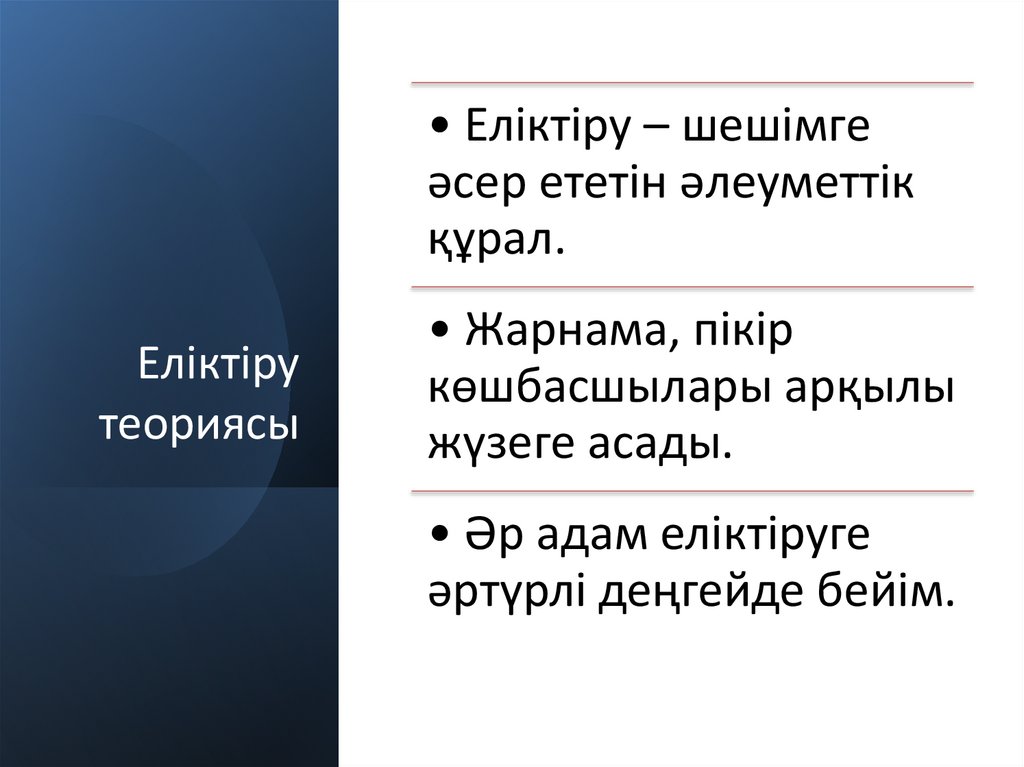 Еліктіру теориясы

• Еліктіру – шешімге әсер ететін әлеуметтік құрал.

• Жарнама, пікір көшбасшылары арқылы жүзеге асады.

• Әр адам еліктіруге әртүрлі деңгейде бейім.